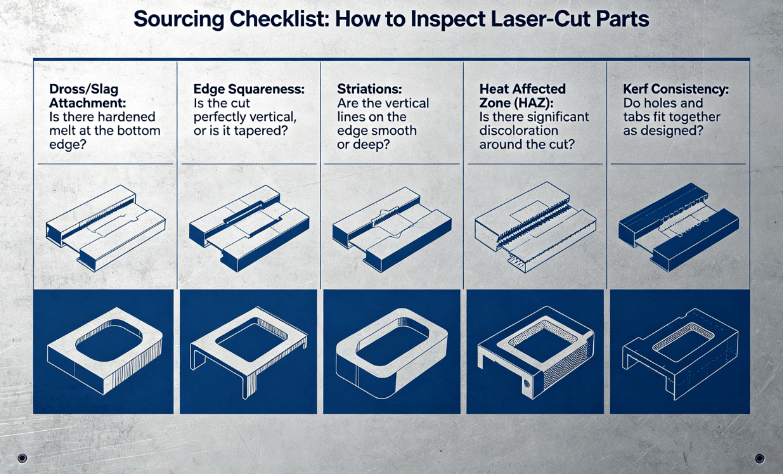 Sourcing Checklist: How to Inspect Laser-Cut Parts

Dross/Slag Attachment: Is there hardened melt at the bottom edge?

Edge Squareness: Is the cut perfectly vertical, or is it tapered?

Striations: Are the vertical lines on the edge smooth or deep?

Heat Affected Zone (HAZ): Is there significant discoloration around the cut?

Kerf Consistency: Do holes and tabs fit together as designed?